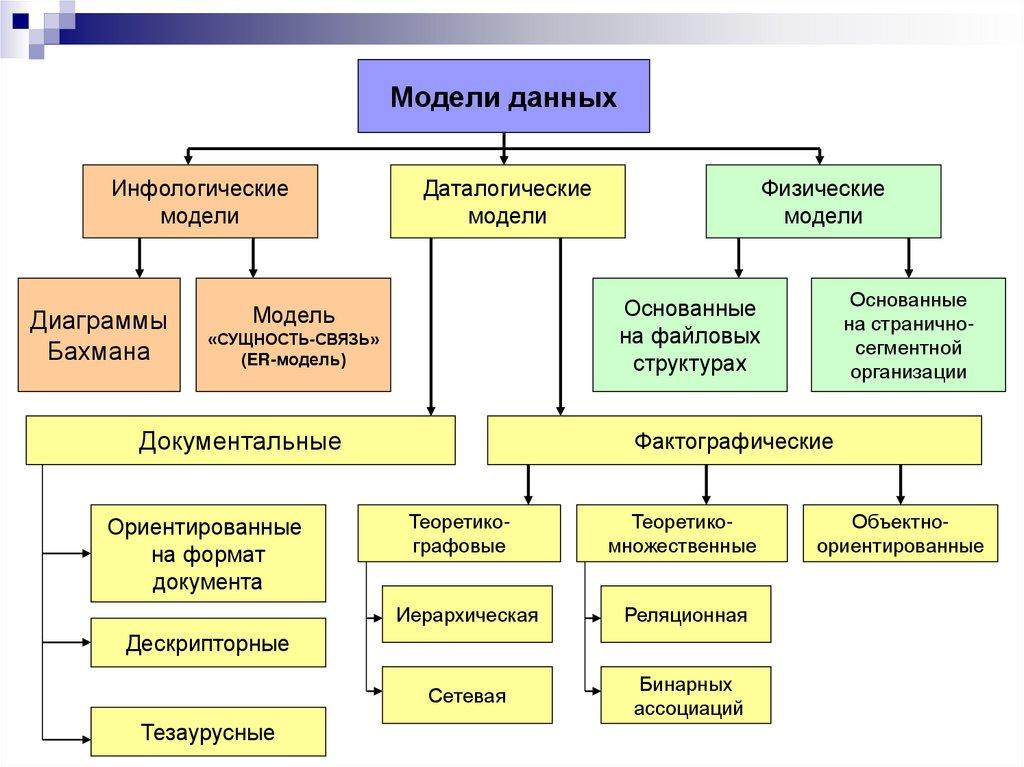 Модели данных

Инфологические модели

Даталогические модели

Физические модели

Диаграммы Бахмана

Модель «СУЩНОСТЬ-СВЯЗЬ» (ER-модель)

Основанные на файловых структурах

Основанные на странично-сегментной организации

Документальные

Фактографические

Ориентированные на формат документа

Дескрипторные

Тезаурусные

Теоретико-графовые

Иерархическая

Сетевая

Теоретико-множественные

Реляционная

Бинарных ассоциаций

Объектно-ориентированные